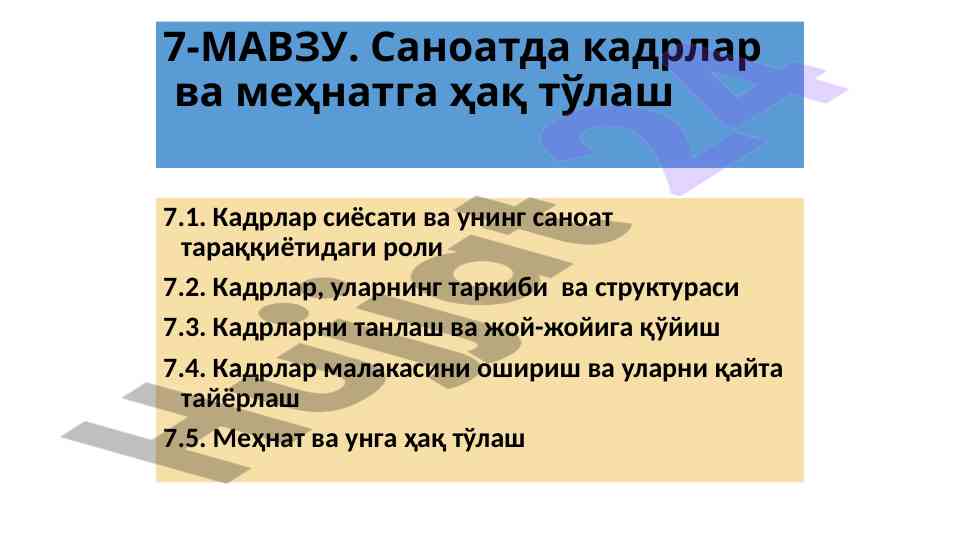 7-МАВЗУ. Саноатда кадрлар ва меҳнатга ҳақ тўлаш

7.1. Кадрлар сиёсати ва унинг саноат тараққиётидаги роли

7.2. Кадрлар, уларнинг таркиби ва структураси

7.3. Кадрларни танлаш ва жой-жойига қўйиш

7.4. Кадрлар малакасини ошириш ва уларни қайта тайёрлаш

7.5. Меҳнат ва унга ҳақ тўлаш

Hujjat 24